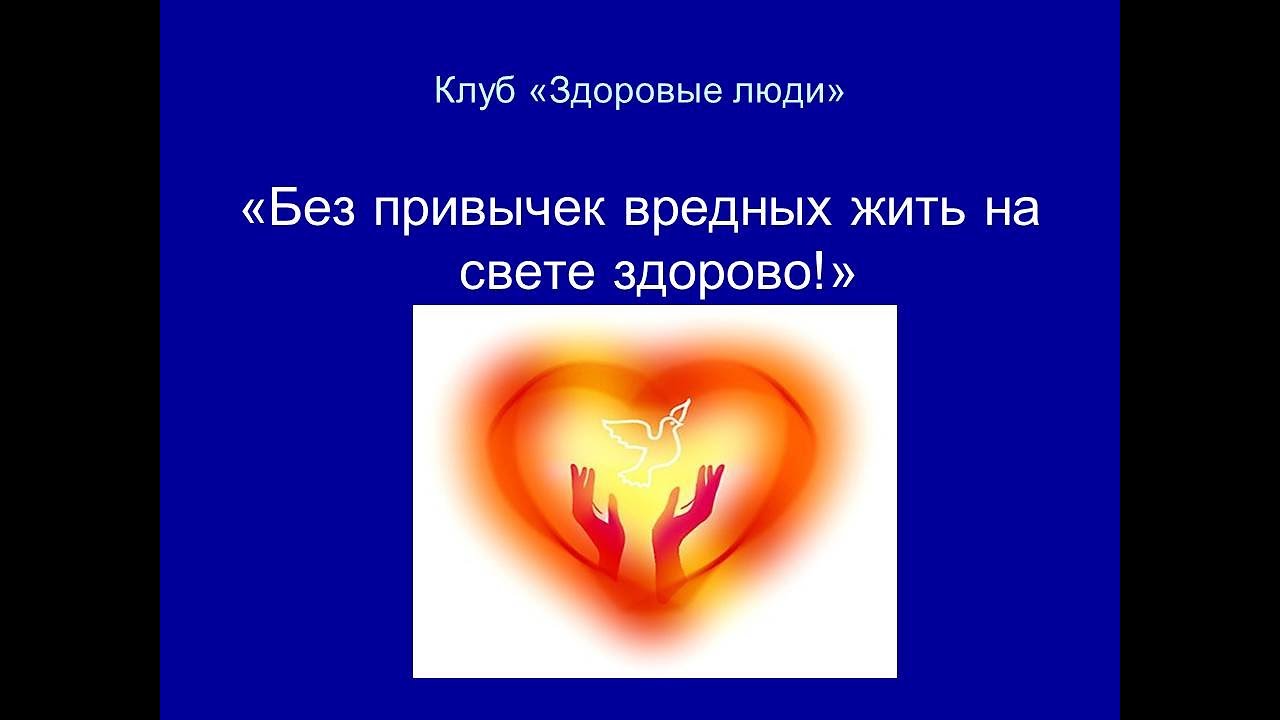 Клуб «Здоровые люди»

«Без привычек вредных жить на свете здорово!»